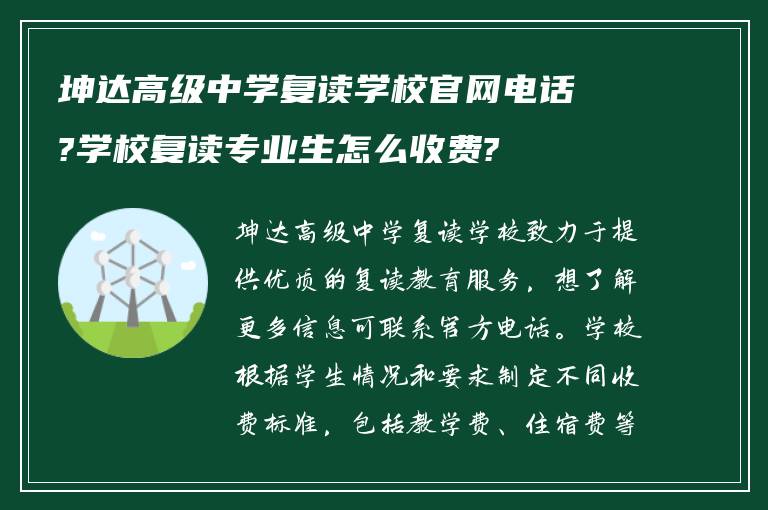 坤达高级中学复读学校官网电话?学校复读专业生怎么收费?

坤达高级中学复读学校致力于提供优质的复读教育服务，想了解更多信息可联系官方电话。学校根据学生情况和要求制定不同收费标准，包括教学费、住宿费等